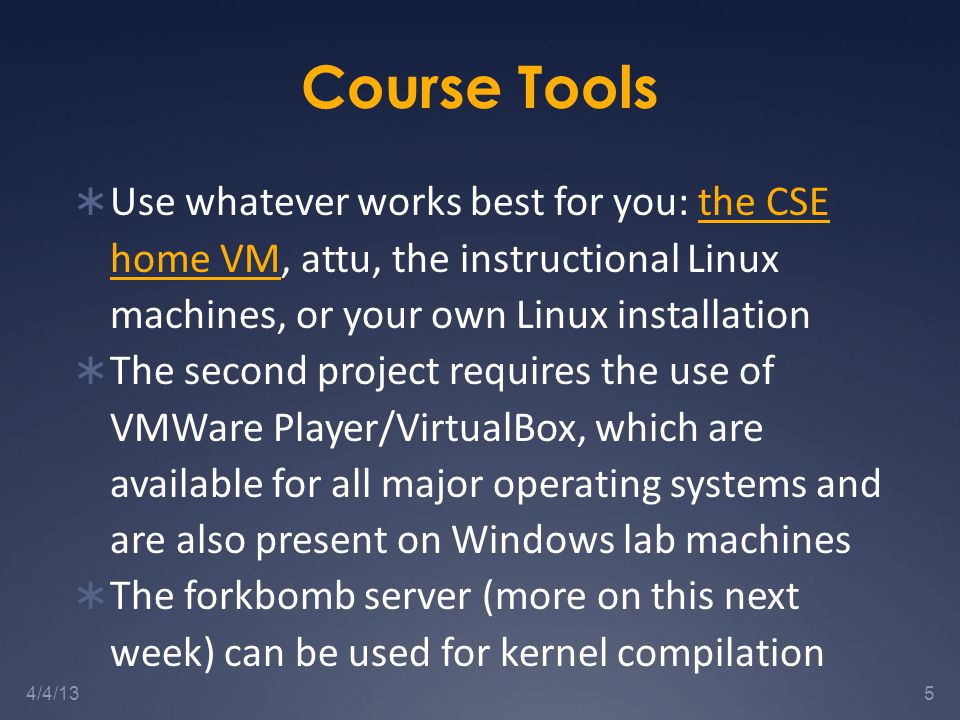 Course Tools

∗ Use whatever works best for you: the CSE home VM, attu, the instructional Linux machines, or your own Linux installation
∗ The second project requires the use of VMWare Player/VirtualBox, which are available for all major operating systems and are also present on Windows lab machines
∗ The forkbomb server (more on this next week) can be used for kernel compilation

4/4/13

5